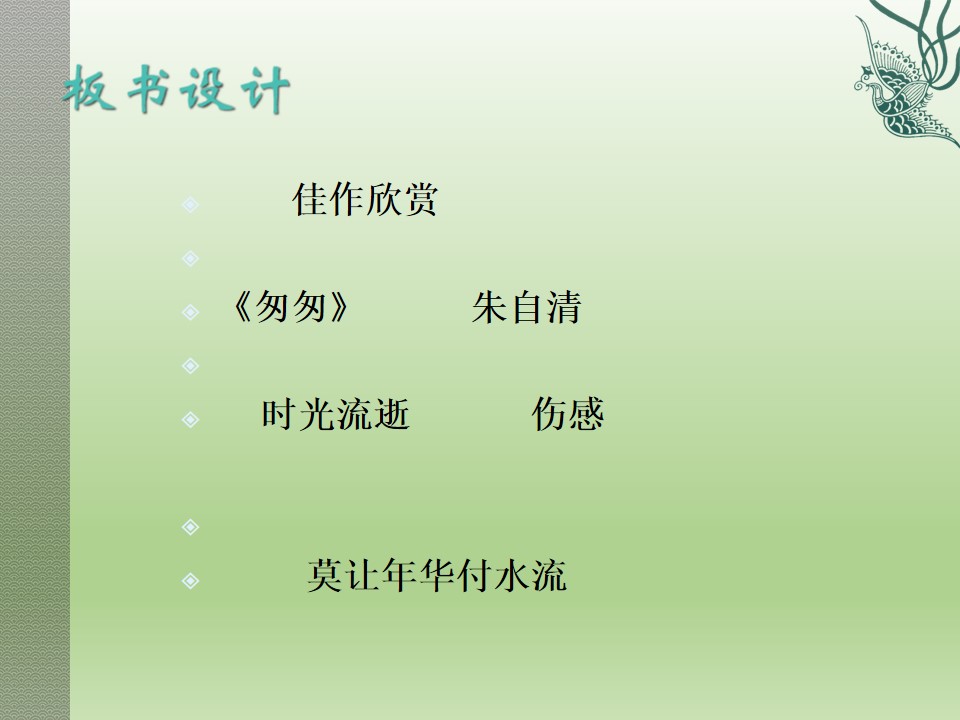 板书设计

佳作欣赏

《匆匆》 朱自清

时光流逝 伤感

莫让年华付水流